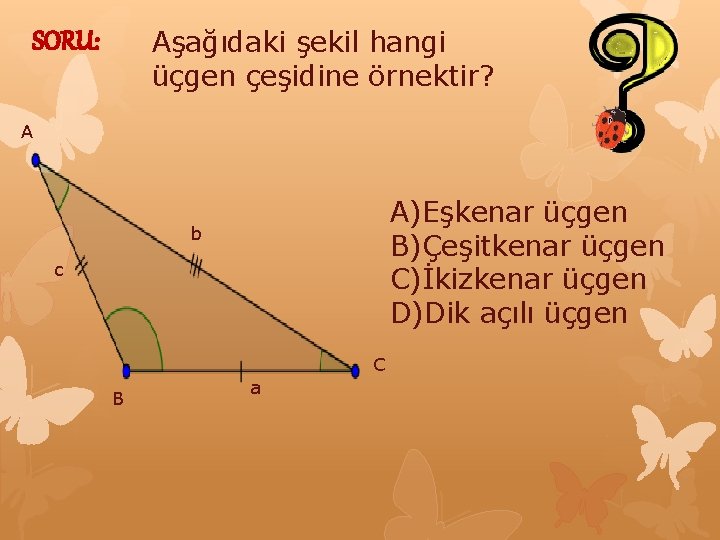 SORU: Aşağıdaki şekil hangi üçgen çeşidine örnektir?

A

b

c

B

a

C

A)Eşkenar üçgen
B)Çeşitkenar üçgen
C)İkizkenar üçgen
D)Dik açılı üçgen